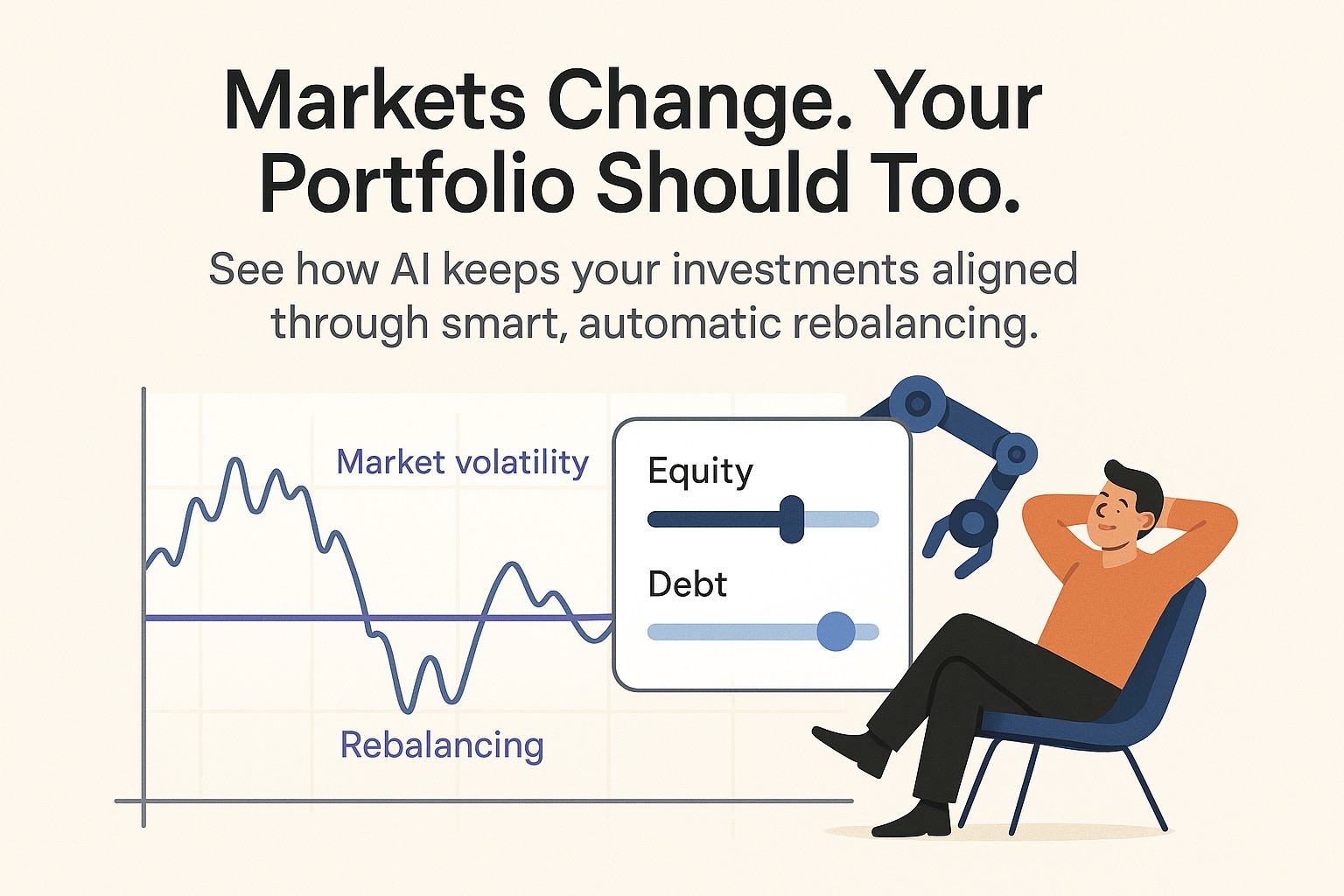 Markets Change. Your Portfolio Should Too.

See how AI keeps your investments aligned through smart, automatic rebalancing.

Market volatility

Rebalancing

Equity

Debt